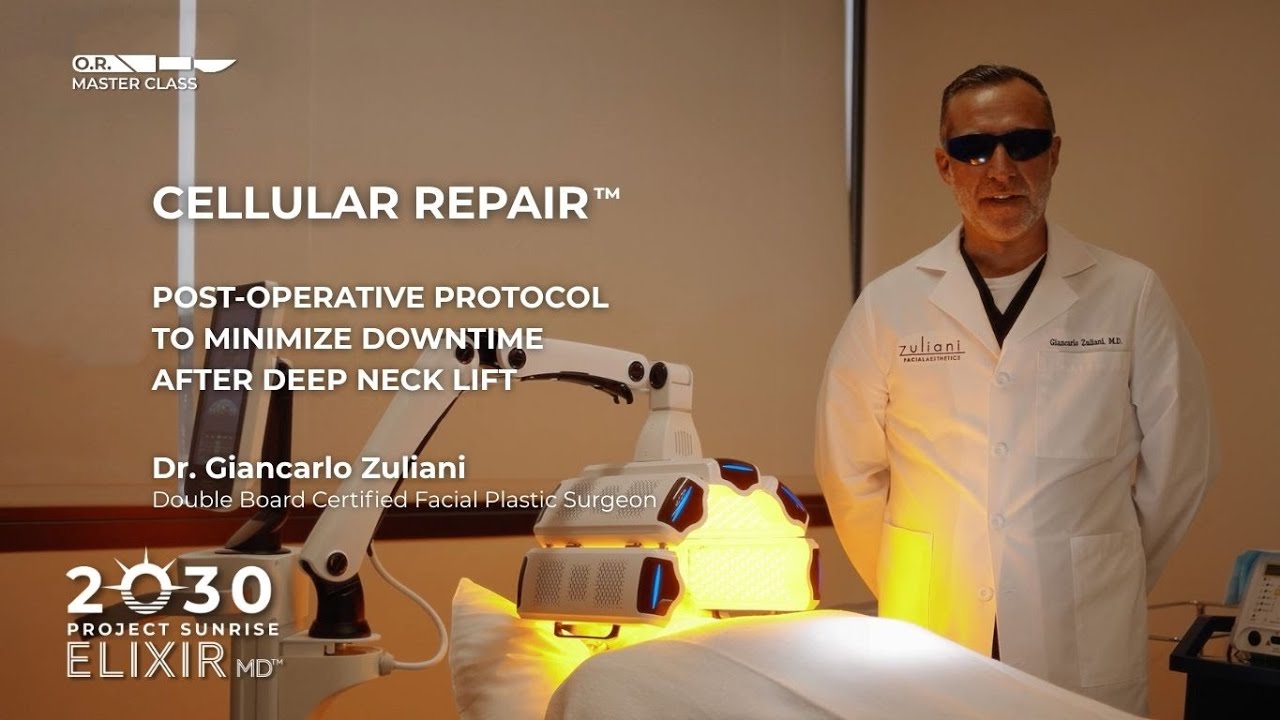 O.R.
MASTER CLASS

CELLULAR REPAIR™

POST-OPERATIVE PROTOCOL
TO MINIMIZE DOWNTIME
AFTER DEEP NECK LIFT

Dr. Giancarlo Zuliani
Double Board Certified Facial Plastic Surgeon

zuliani
FACIAL AESTHETICS

Giancarlo Zuliani, M.D.

2030
PROJECT SUNRISE
ELIXIR MD™